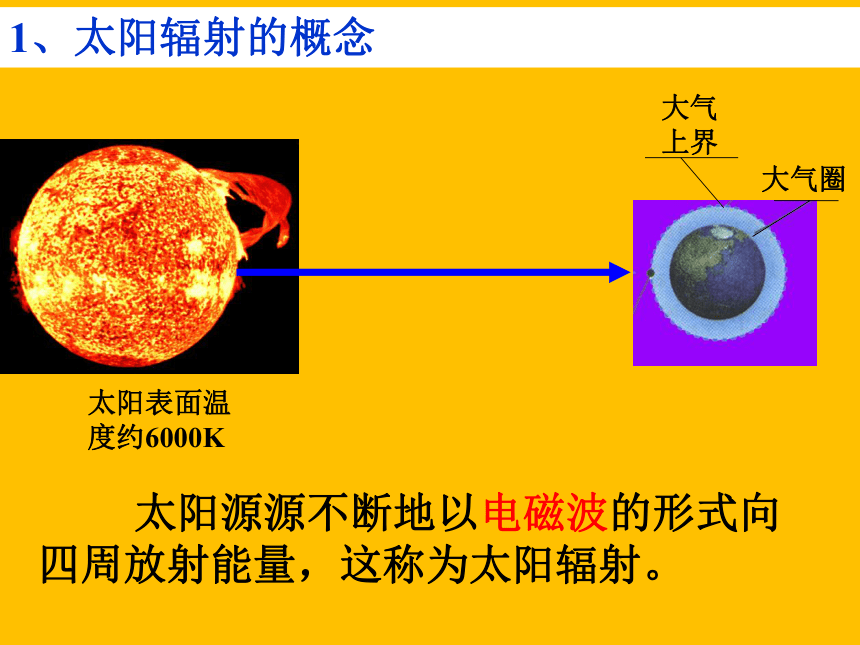 1、太阳辐射的概念

大气上界

大气圈

太阳表面温度约6000K

太阳源源不断地以电磁波的形式向四周放射能量，这称为太阳辐射。